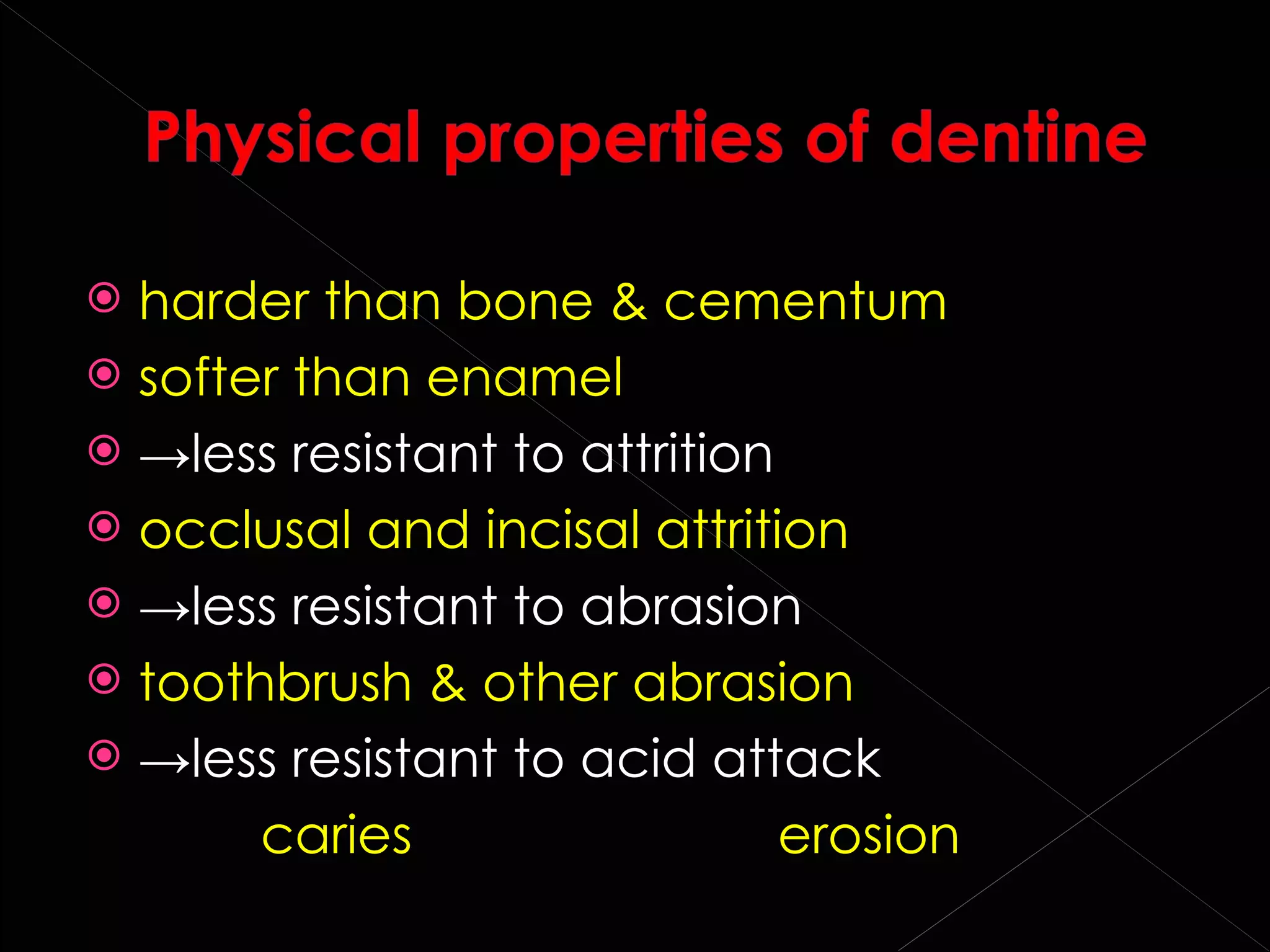 Physical properties of dentine

harder than bone & cementum
softer than enamel
→less resistant to attrition
occlusal and incisal attrition
→less resistant to abrasion
toothbrush & other abrasion
→less resistant to acid attack
caries erosion